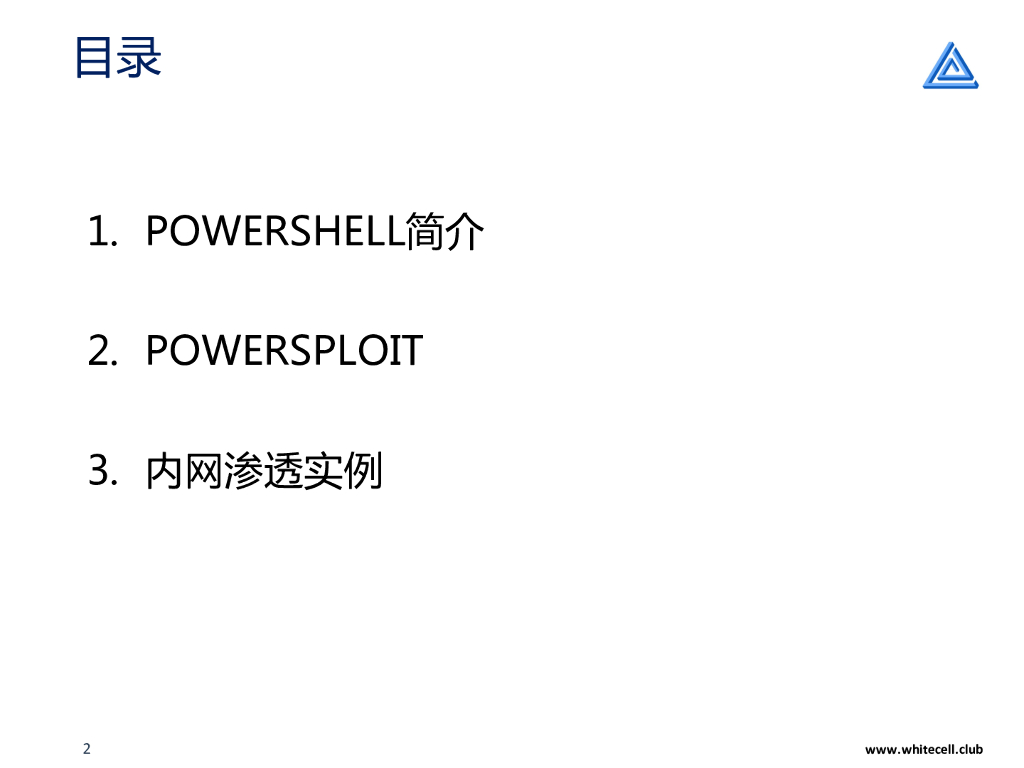 目录

1. POWERSHELL简介

2. POWERSPLOIT

3. 内网渗透实例

2

www.whitecell.club